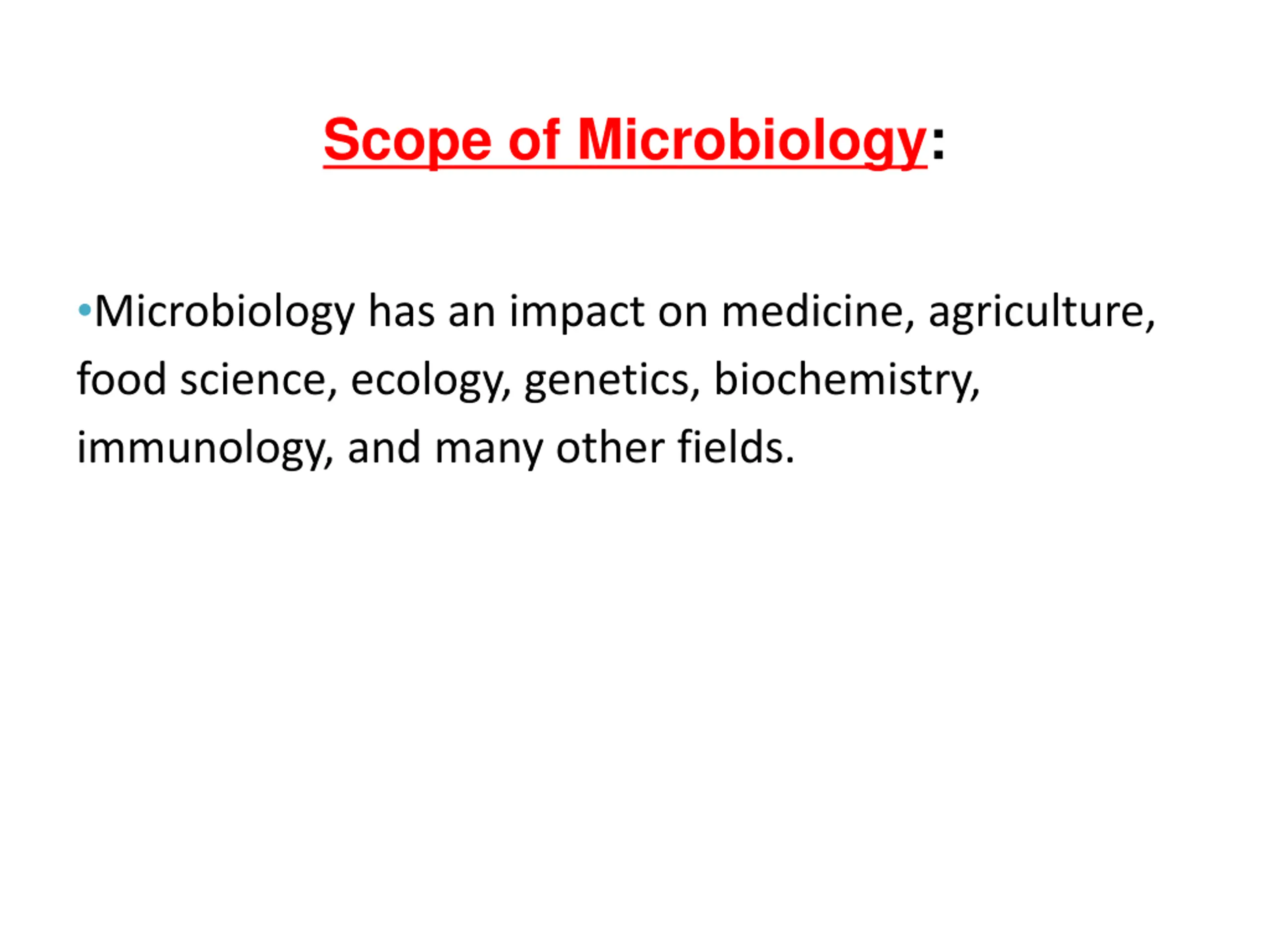 Scope of Microbiology:

•Microbiology has an impact on medicine, agriculture, food science, ecology, genetics, biochemistry, immunology, and many other fields.